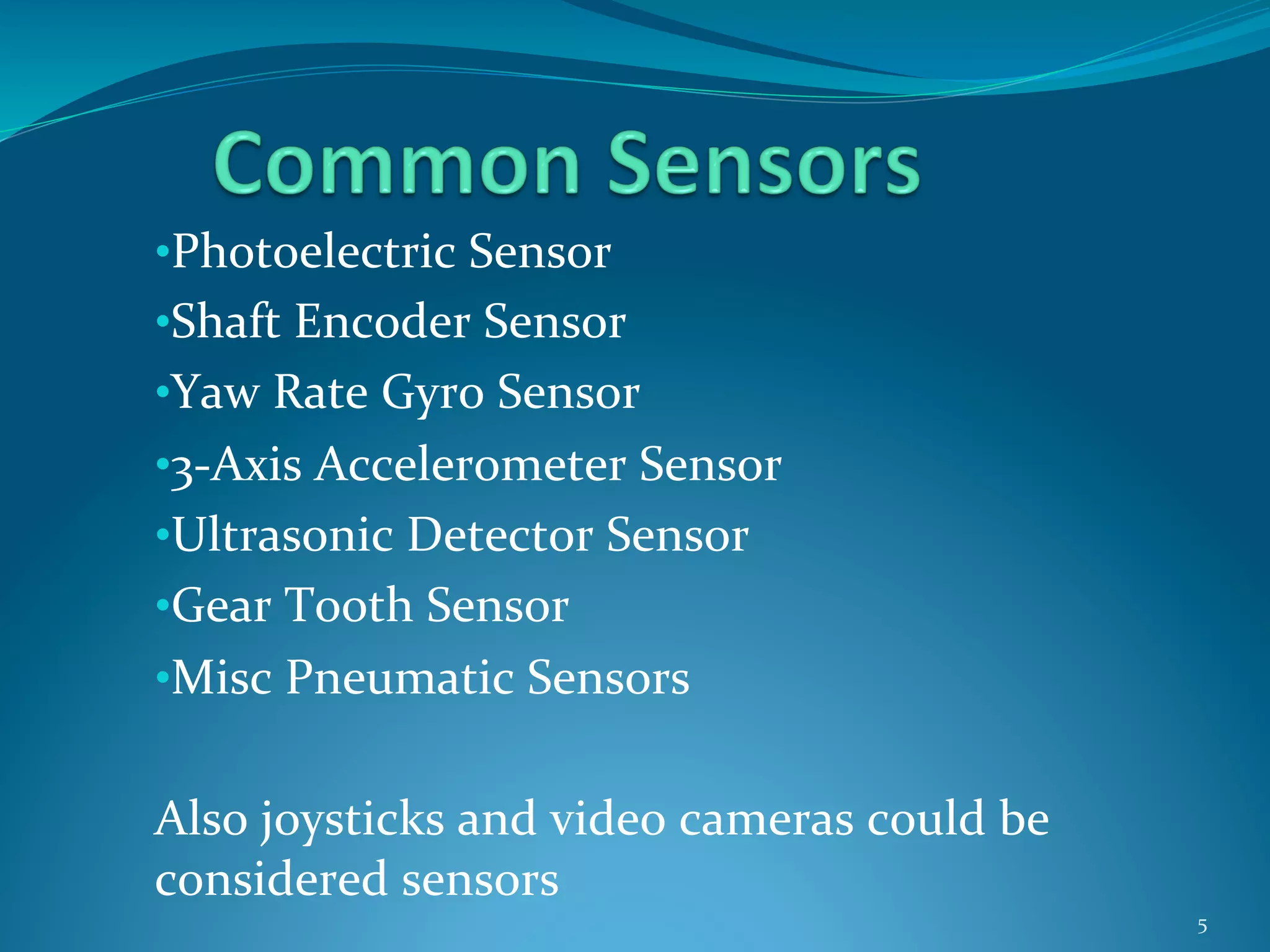 Common Sensors

•Photoelectric Sensor
•Shaft Encoder Sensor
•Yaw Rate Gyro Sensor
•3-Axis Accelerometer Sensor
•Ultrasonic Detector Sensor
•Gear Tooth Sensor
•Misc Pneumatic Sensors

Also joysticks and video cameras could be considered sensors

5